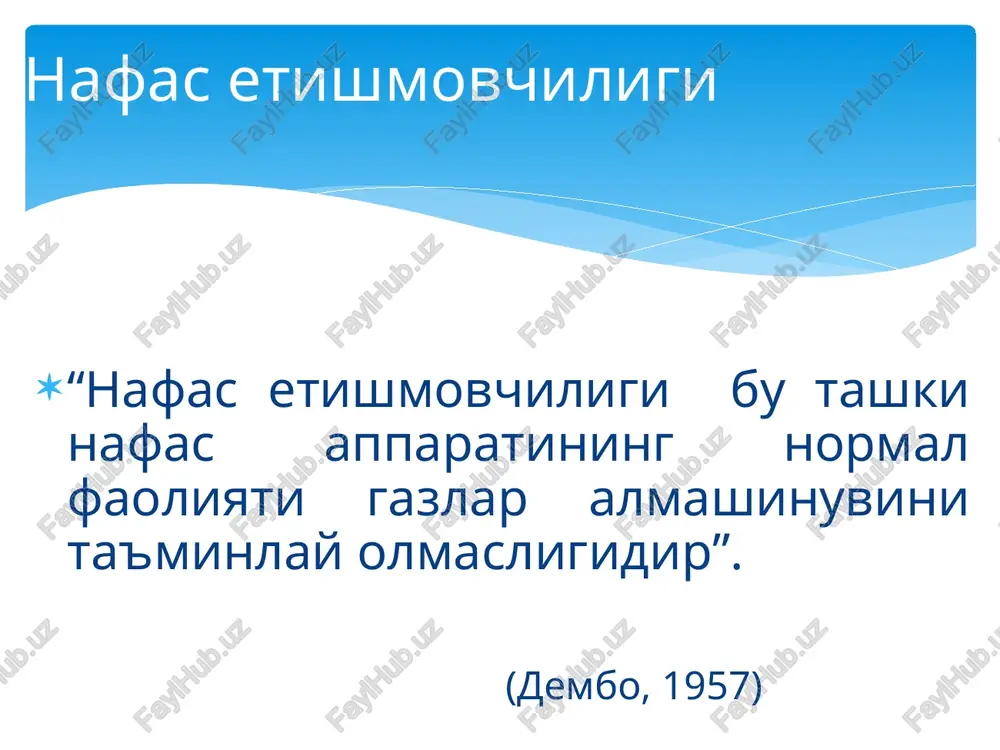 Нафас етишмовчилиги

“Нафас етишмовчилиги бу ташки нафас аппаратининг нормал фаолияти газлар алмашинувини таъминлай олмаслигидир”.

(Дембо, 1957)

FaylHub.uz